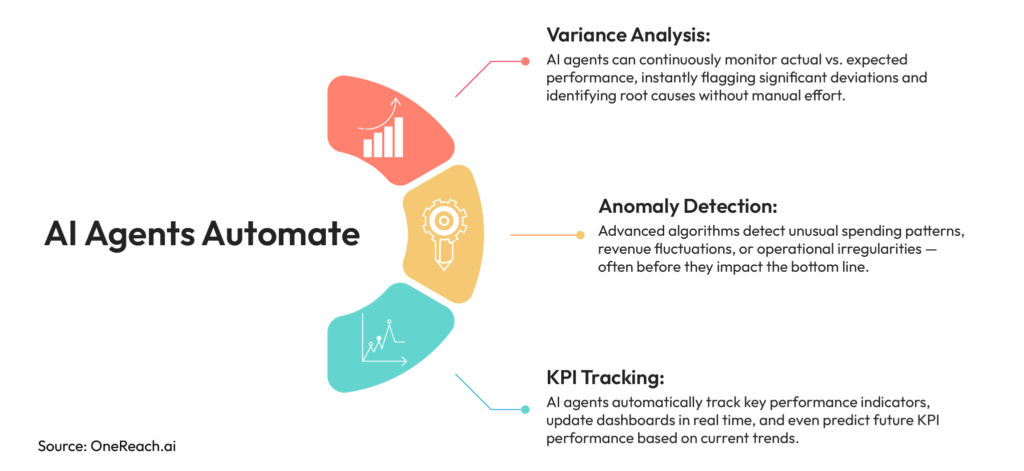 AI Agents Automate

Variance Analysis:
AI agents can continuously monitor actual vs. expected performance, instantly flagging significant deviations and identifying root causes without manual effort.

Anomaly Detection:
Advanced algorithms detect unusual spending patterns, revenue fluctuations, or operational irregularities — often before they impact the bottom line.

KPI Tracking:
AI agents automatically track key performance indicators, update dashboards in real time, and even predict future KPI performance based on current trends.

Source: OneReach.ai